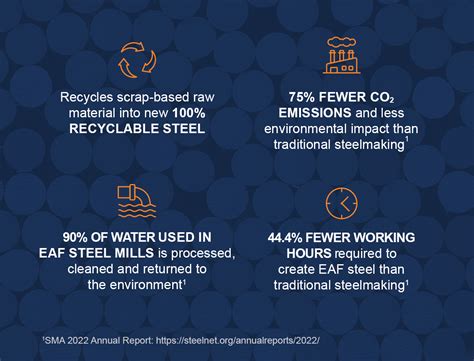 Recycles scrap-based raw material into new 100% RECYCLABLE STEEL

75% FEWER $CO_2$ EMISSIONS and less environmental impact than traditional steelmaking$^1$

90% OF WATER USED IN EAF STEEL MILLS is processed, cleaned and returned to the environment$^1$

44.4% FEWER WORKING HOURS required to create EAF steel than traditional steelmaking$^1$

$^1$SMA 2022 Annual Report: https://steelnet.org/annualreports/2022/